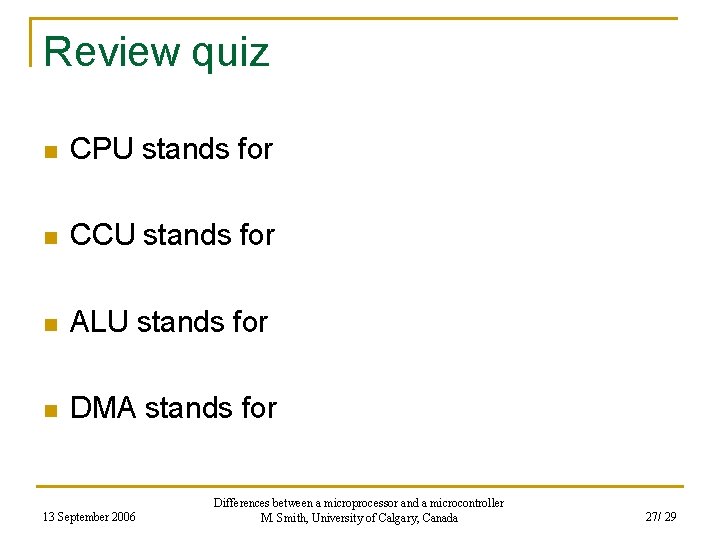 Review quiz

CPU stands for

CCU stands for

ALU stands for

DMA stands for

13 September 2006

Differences between a microprocessor and a microcontroller
M. Smith, University of Calgary, Canada

27/ 29